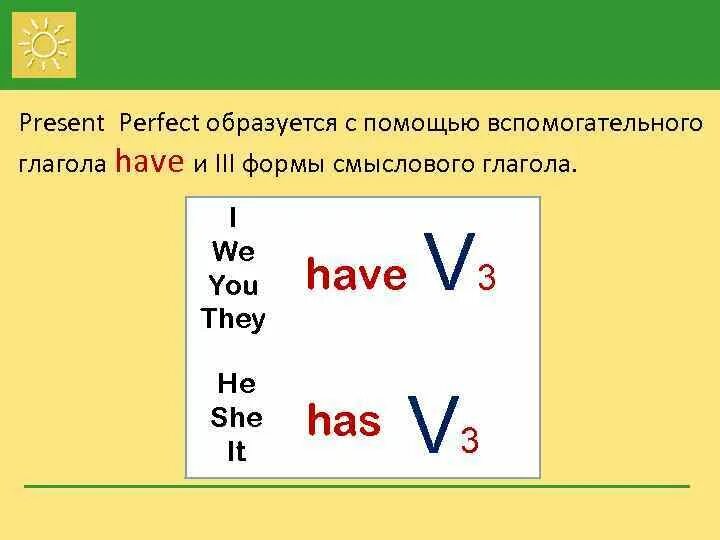 Present Perfect образуется с помощью вспомогательного глагола have и III формы смыслового глагола.

I
We
You
They

have $V_3$

He
She
It

has $V_3$